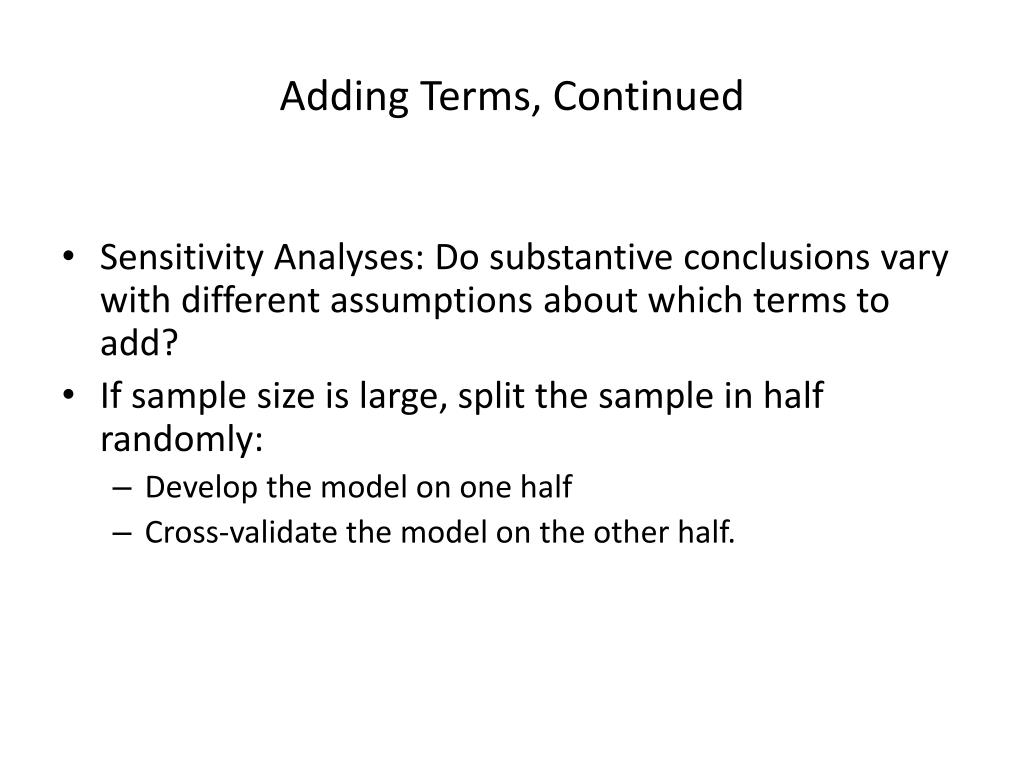 Adding Terms, Continued

• Sensitivity Analyses: Do substantive conclusions vary with different assumptions about which terms to add?
• If sample size is large, split the sample in half randomly:
– Develop the model on one half
– Cross-validate the model on the other half.